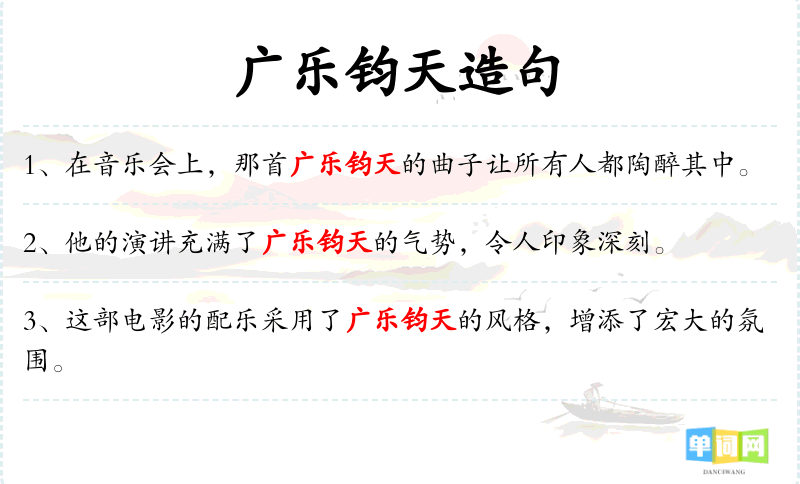 广乐钧天造句

1、在音乐会上，那首广乐钧天的曲子让所有人都陶醉其中。

2、他的演讲充满了广乐钧天的气势，令人印象深刻。

3、这部电影的配乐采用了广乐钧天的风格，增添了宏大的氛围。

单词网
DANCIWANG